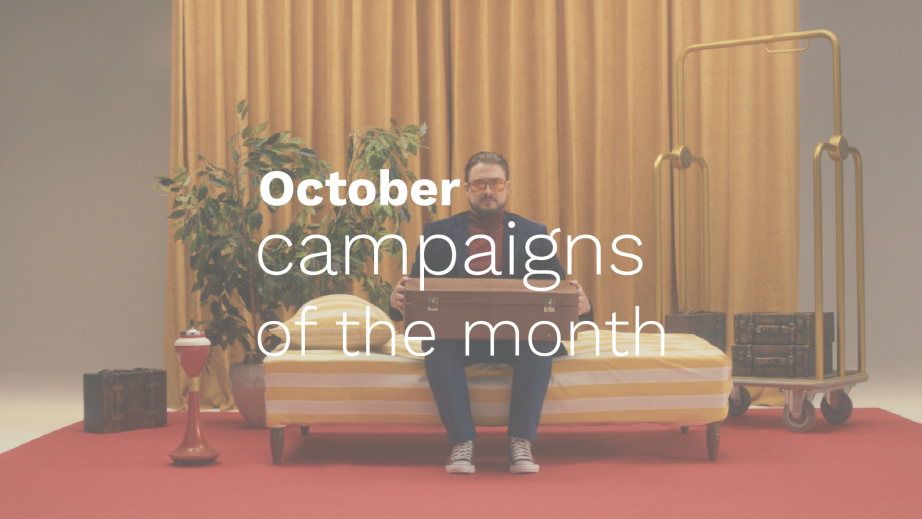 October
campaigns
of the month